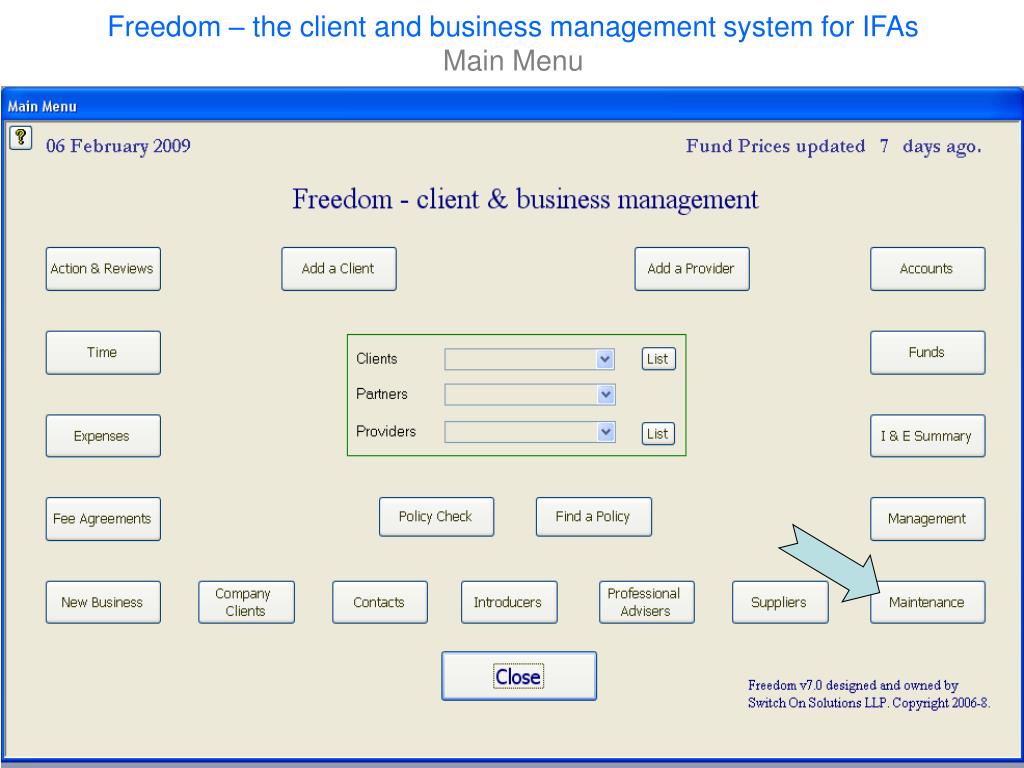 Freedom – the client and business management system for IFAs
Main Menu

Main Menu

?

06 February 2009

Fund Prices updated 7 days ago.

Freedom - client & business management

Action & Reviews

Add a Client

Add a Provider

Accounts

Time

Clients

List

Partners

Providers

List

Funds

Expenses

I & E Summary

Fee Agreements

Policy Check

Find a Policy

Management

New Business

Company Clients

Contacts

Introducers

Professional Advisers

Suppliers

Maintenance

Close

Freedom v7.0 designed and owned by Switch On Solutions LLP. Copyright 2006-8.